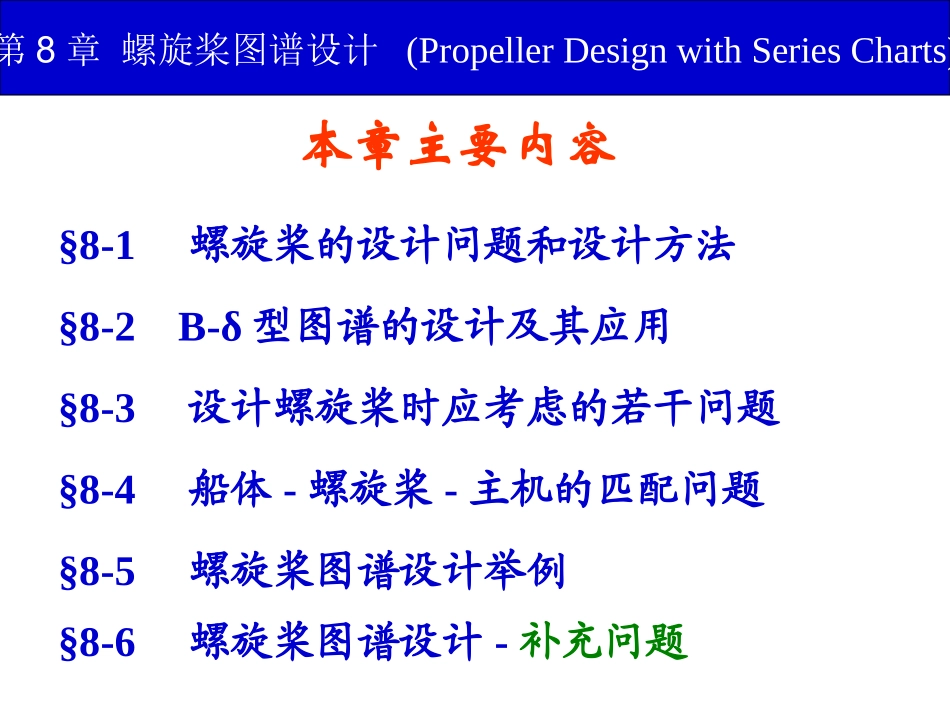 第 8 章 螺旋桨图谱设计 (Propeller Design with Series Charts)

本章主要内容

§8-1 螺旋桨的设计问题和设计方法

§8-2 B-δ 型图谱的设计及其应用

§8-3 设计螺旋桨时应考虑的若干问题

§8-4 船体 - 螺旋桨 - 主机的匹配问题

§8-5 螺旋桨图谱设计举例

§8-6 螺旋桨图谱设计 - 补充问题